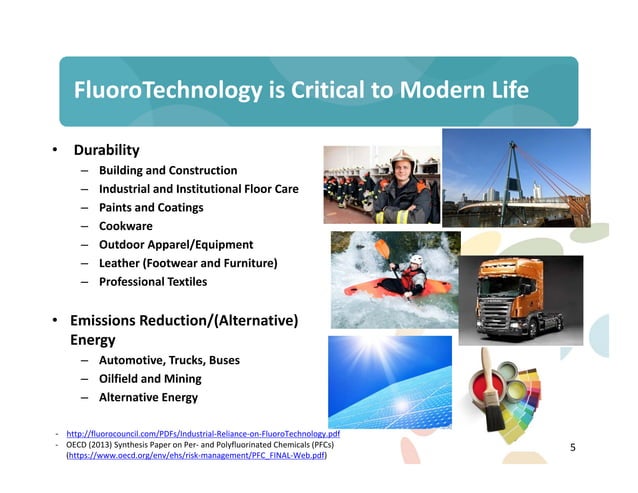 FluoroTechnology is Critical to Modern Life

• Durability
– Building and Construction
– Industrial and Institutional Floor Care
– Paints and Coatings
– Cookware
– Outdoor Apparel/Equipment
– Leather (Footwear and Furniture)
– Professional Textiles

• Emissions Reduction/(Alternative) Energy
– Automotive, Trucks, Buses
– Oilfield and Mining
– Alternative Energy

- http://fluorocouncil.com/PDFs/Industrial-Reliance-on-FluoroTechnology.pdf
- OECD (2013) Synthesis Paper on Per- and Polyfluorinated Chemicals (PFCs) (https://www.oecd.org/env/ehs/risk-management/PFC_FINAL-Web.pdf)

5